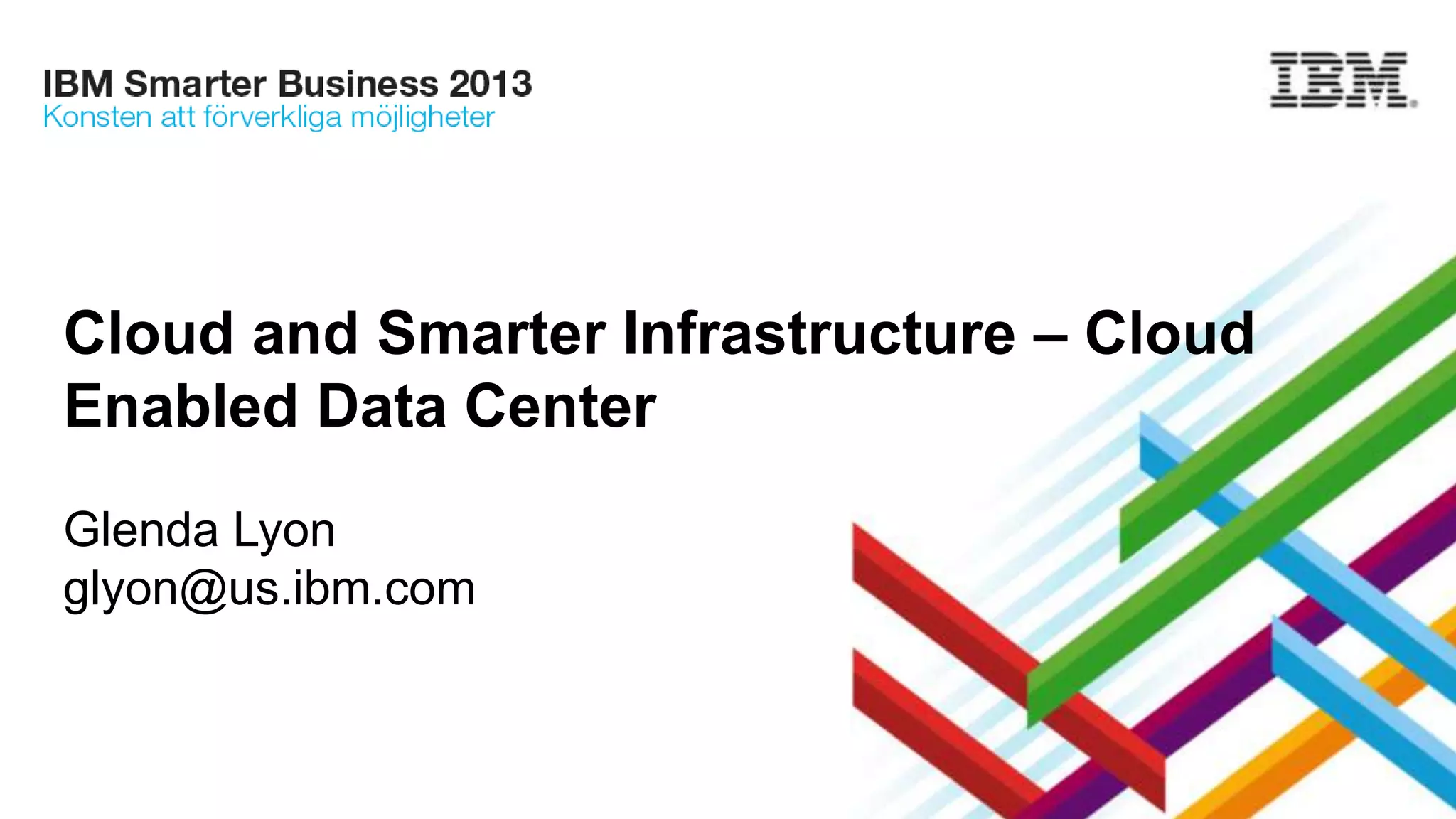 IBM Smarter Business 2013
Konsten att förverkliga möjligheter

IBM

Cloud and Smarter Infrastructure – Cloud Enabled Data Center

Glenda Lyon
glyon@us.ibm.com